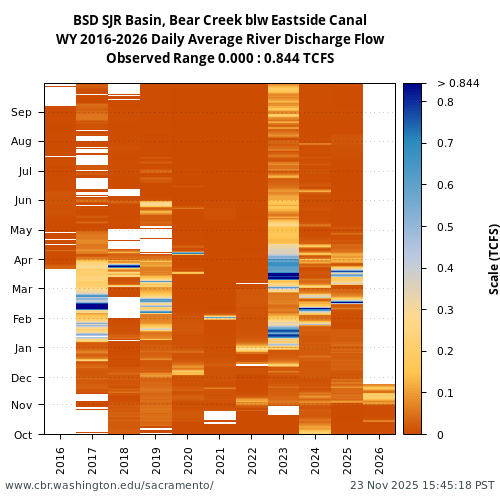 BSD SJR Basin, Bear Creek blw Eastside Canal
WY 2016-2026 Daily Average River Discharge Flow
Observed Range 0.000 : 0.844 TCFS

Sep
Aug
Jul
Jun
May
Apr
Mar
Feb
Jan
Dec
Nov
Oct

2016
2017
2018
2019
2020
2021
2022
2023
2024
2025
2026

> 0.844
0.8
0.7
0.6
0.5
0.4
0.3
0.2
0.1
0

Scale (TCFS)

www.cbr.washington.edu/sacramento/
23 Nov 2025 15:45:18 PST